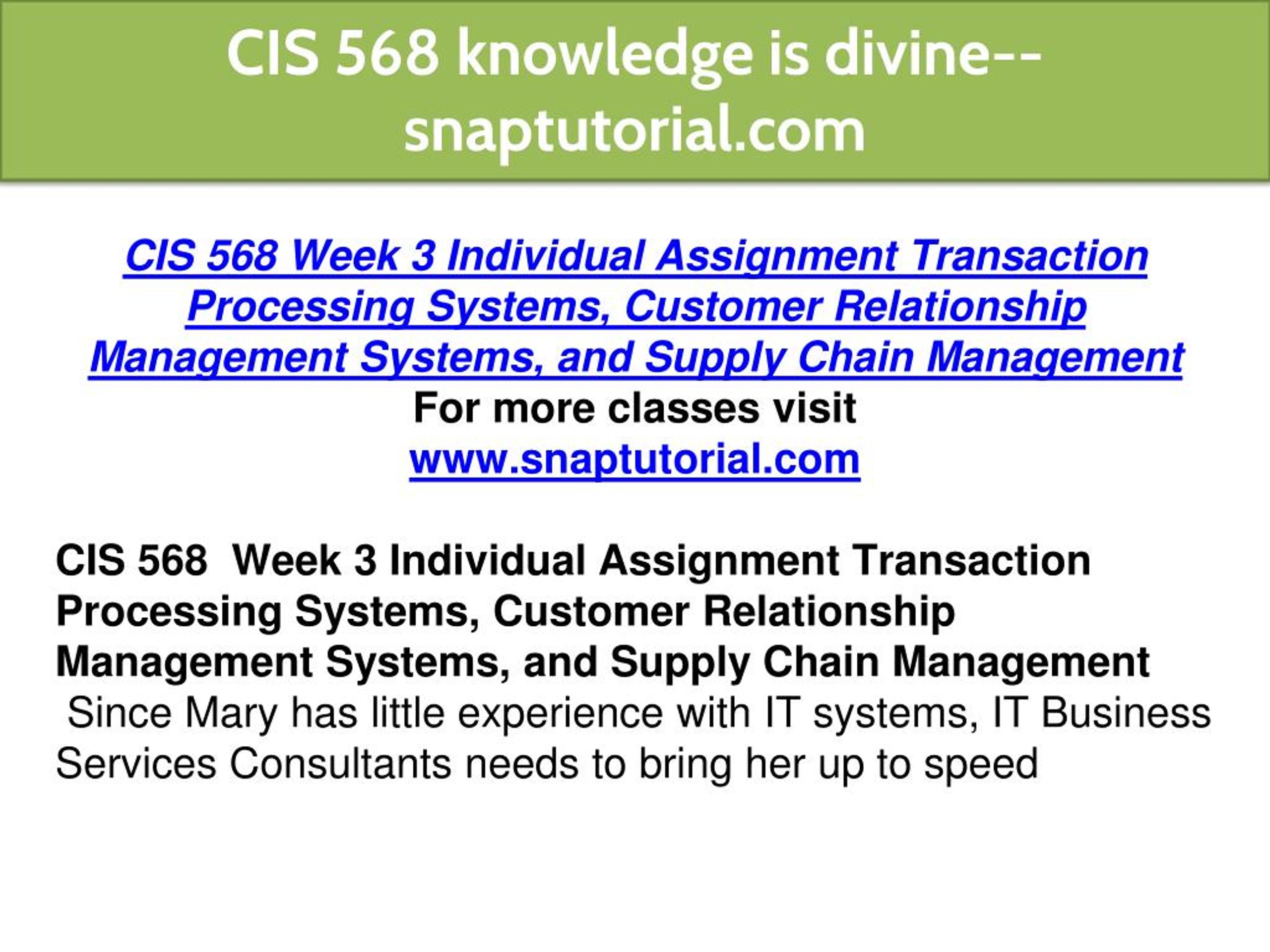 CIS 568 knowledge is divine--snaptutorial.com

CIS 568 Week 3 Individual Assignment Transaction Processing Systems, Customer Relationship Management Systems, and Supply Chain Management
For more classes visit
www.snaptutorial.com

CIS 568  Week 3 Individual Assignment Transaction Processing Systems, Customer Relationship Management Systems, and Supply Chain Management
Since Mary has little experience with IT systems, IT Business Services Consultants needs to bring her up to speed